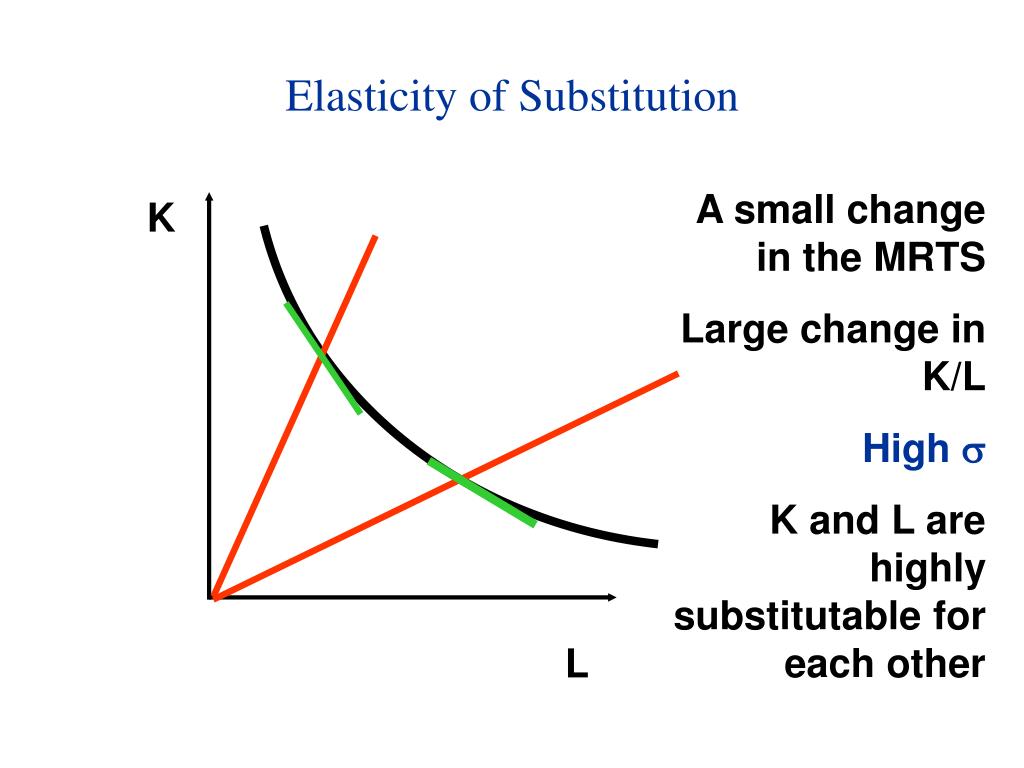 Elasticity of Substitution

K

L

A small change in the MRTS

Large change in K/L

High $\sigma$

K and L are highly substitutable for each other